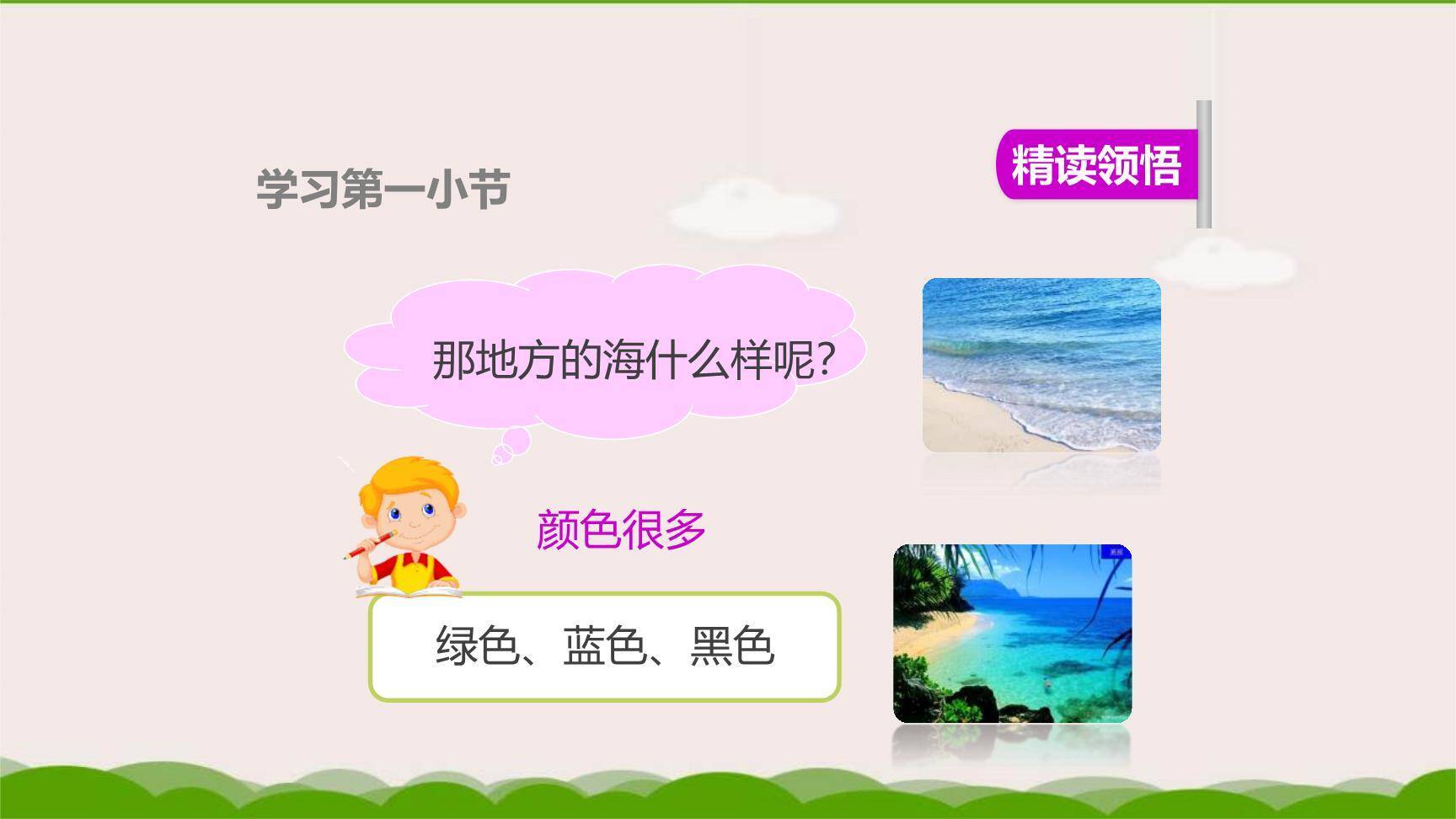 学习第一小节

精读领悟

那地方的海什么样呢?

颜色很多

绿色、蓝色、黑色